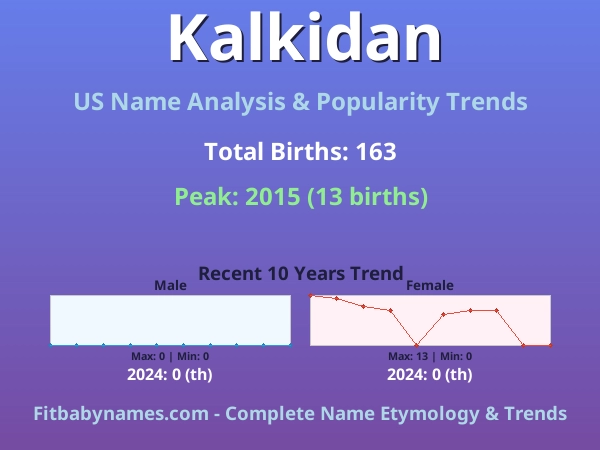 Kalkidan

US Name Analysis & Popularity Trends

Total Births: 163

Peak: 2015 (13 births)

Recent 10 Years Trend

Male

Max: 0 | Min: 0

2024: 0 (th)

Female

Max: 13 | Min: 0

2024: 0 (th)

Fitbabynames.com - Complete Name Etymology & Trends